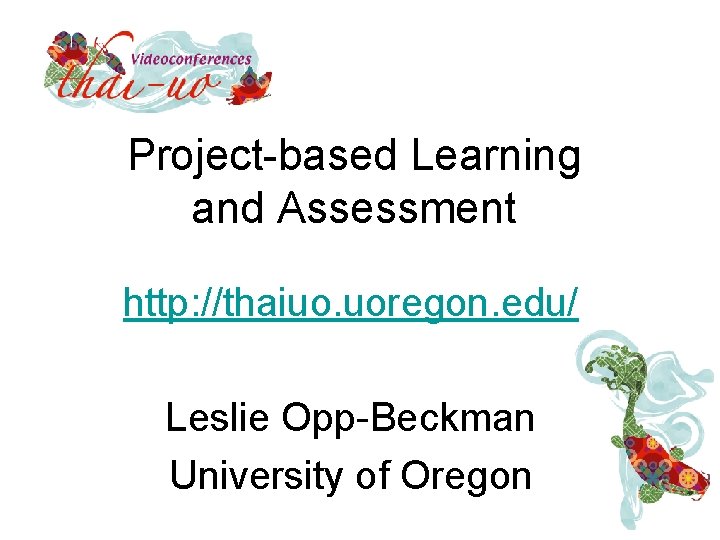 Videoconferences
thai-uo

Project-based Learning and Assessment

http://thaiuo.uoregon.edu/

Leslie Opp-Beckman
University of Oregon